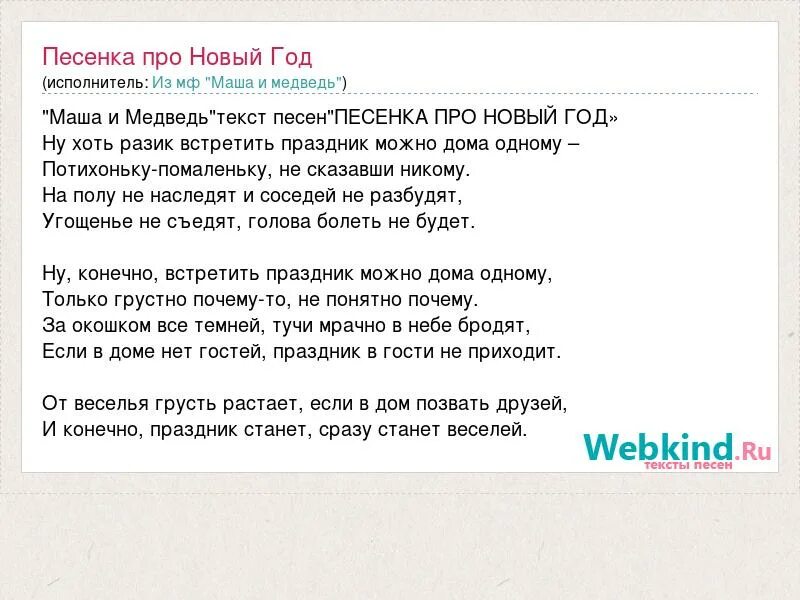 Песенка про Новый Год
(исполнитель: Из мф "Маша и медведь")

"Маша и Медведь"текст песен"ПЕСЕНКА ПРО НОВЫЙ ГОД»
Ну хоть разик встретить праздник можно дома одному –
Потихоньку-помаленьку, не сказавши никому.
На полу не наследят и соседей не разбудят,
Угощенье не съедят, голова болеть не будет.

Ну, конечно, встретить праздник можно дома одному,
Только грустно почему-то, не понятно почему.
За окошком все темней, тучи мрачно в небе бродят,
Если в доме нет гостей, праздник в гости не приходит.

От веселья грусть растает, если в дом позвать друзей,
И конечно, праздник станет, сразу станет веселей.

Webkind.Ru
тексты песен